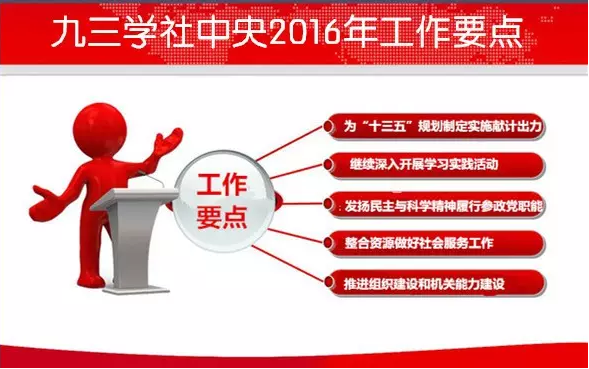 九三学社中央2016年工作要点

工作要点

为“十三五”规划制定实施献计出力

继续深入开展学习实践活动

发扬民主与科学精神履行参政党职能

整合资源做好社会服务工作

推进组织建设和机关能力建设